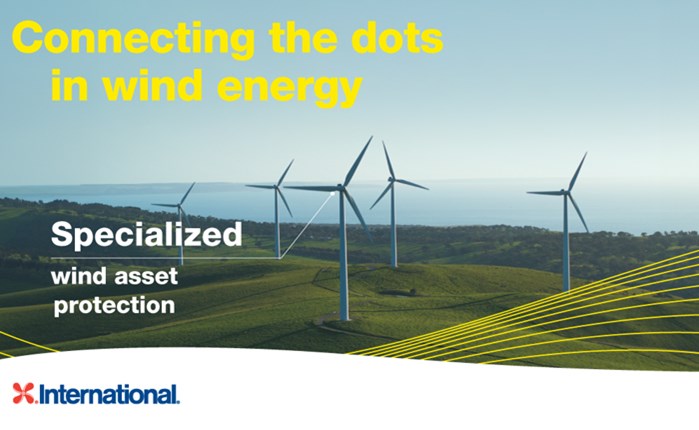 Connecting the dots in wind energy

Specialized
wind asset protection

International.